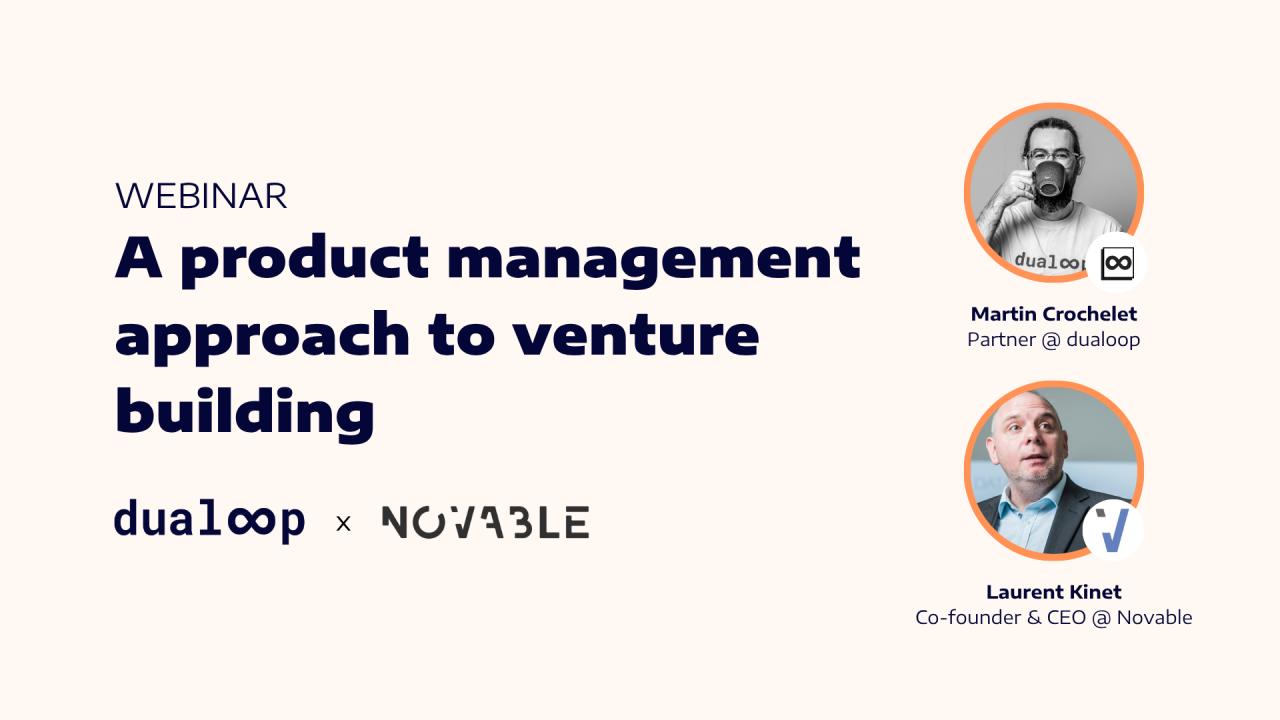 WEBINAR

A product management approach to venture building

dualoop x NOVABLE

dualoop

Martin Crochelet
Partner @ dualoop

Laurent Kinet
Co-founder & CEO @ Novable